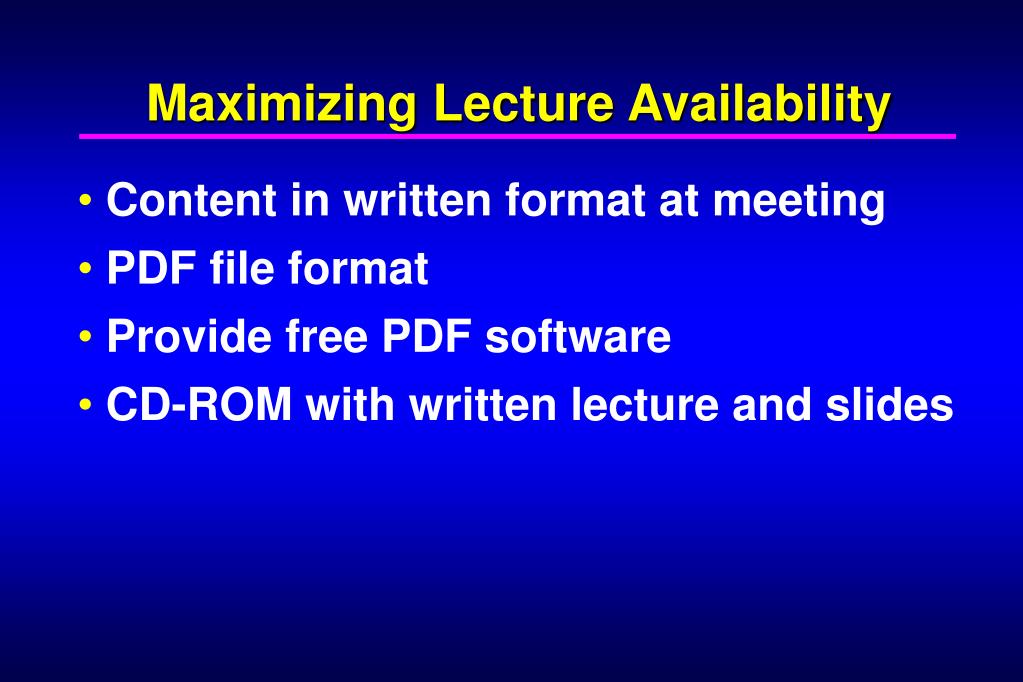 Maximizing Lecture Availability

• Content in written format at meeting
• PDF file format
• Provide free PDF software
• CD-ROM with written lecture and slides